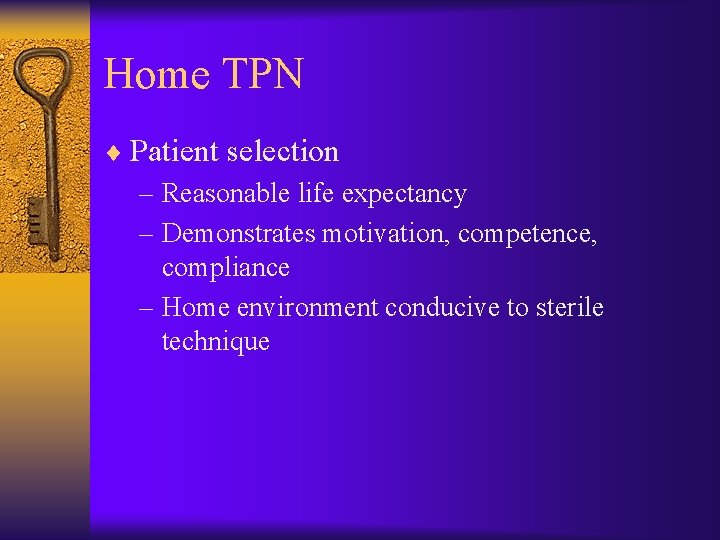 Home TPN

♦ Patient selection
– Reasonable life expectancy
– Demonstrates motivation, competence, compliance
– Home environment conducive to sterile technique